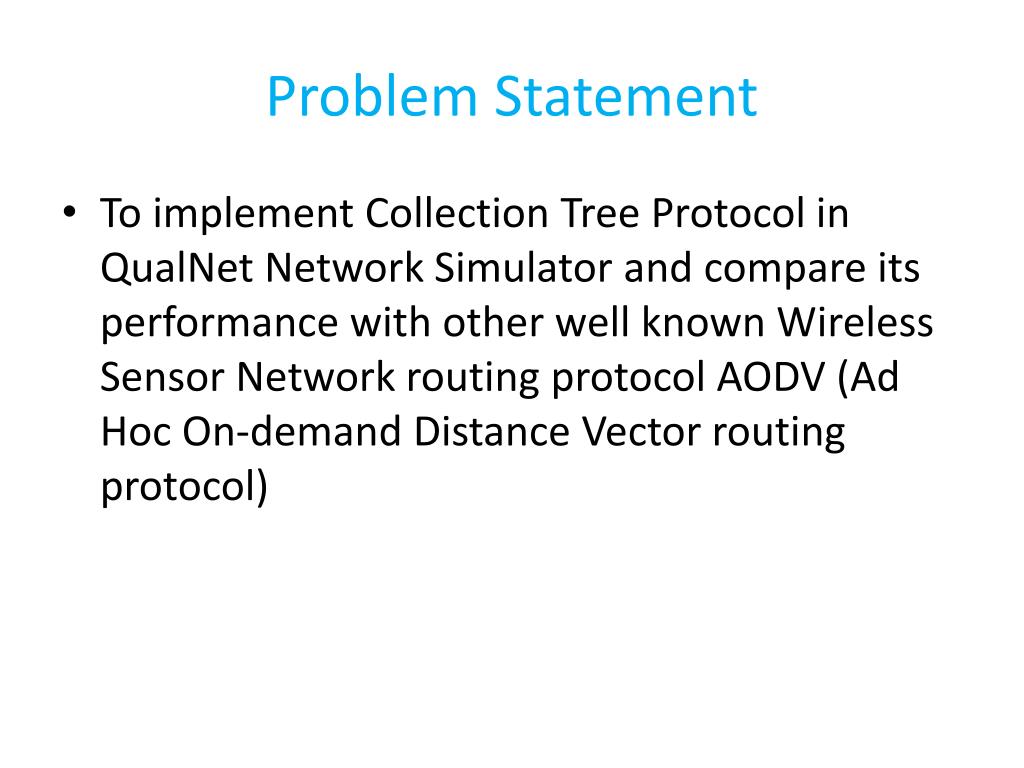 Problem Statement

• To implement Collection Tree Protocol in QualNet Network Simulator and compare its performance with other well known Wireless Sensor Network routing protocol AODV (Ad Hoc On-demand Distance Vector routing protocol)